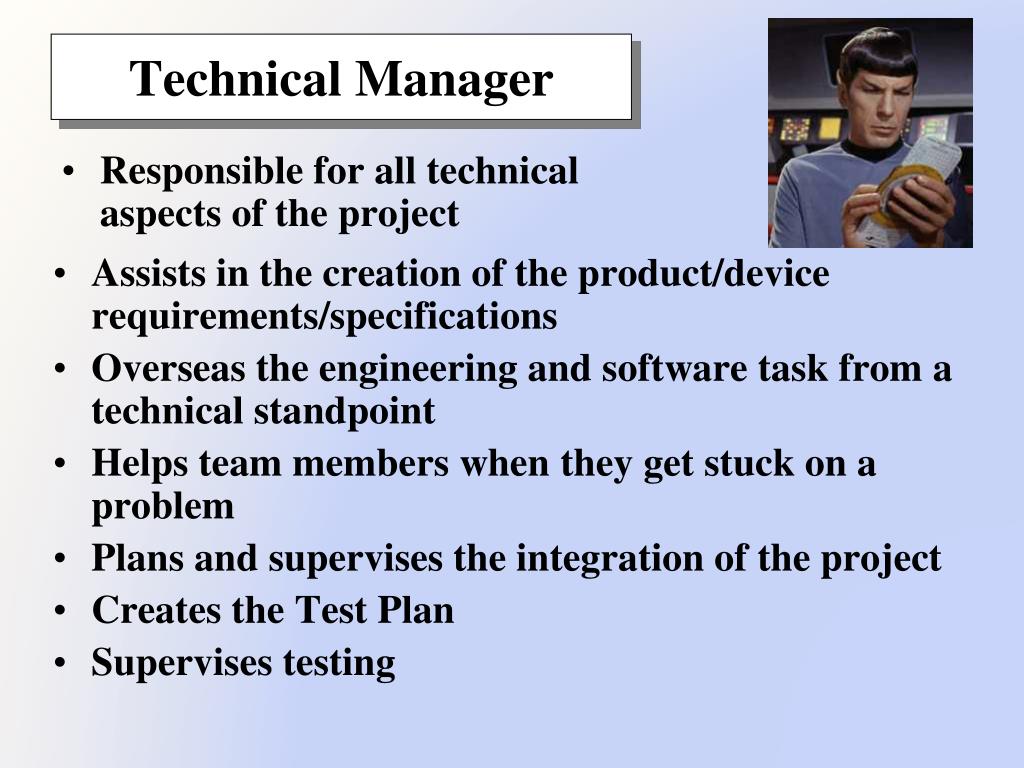 Technical Manager

• Responsible for all technical aspects of the project
• Assists in the creation of the product/device requirements/specifications
• Overseas the engineering and software task from a technical standpoint
• Helps team members when they get stuck on a problem
• Plans and supervises the integration of the project
• Creates the Test Plan
• Supervises testing